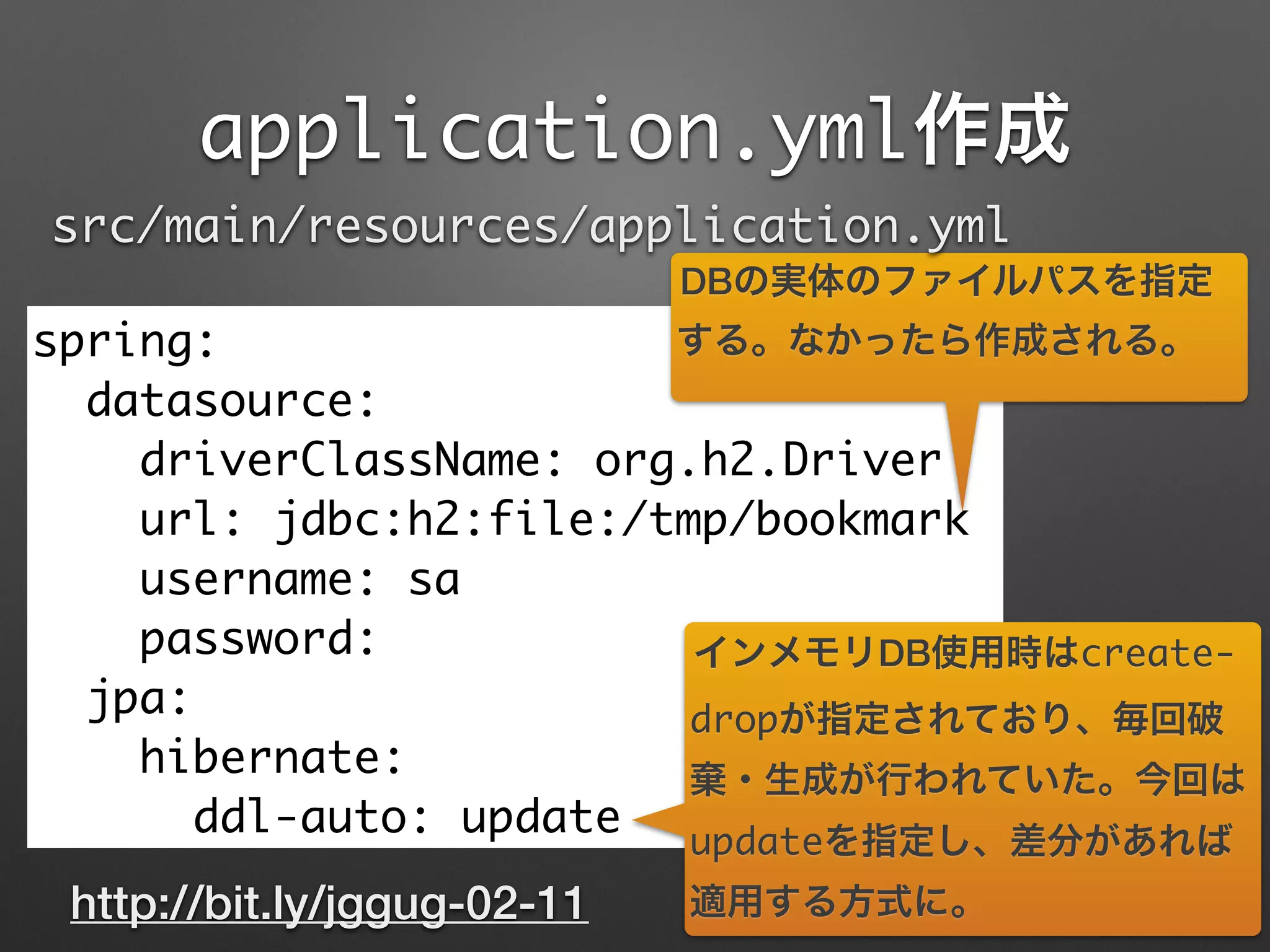 application.yml作成

src/main/resources/application.yml

DBの実体のファイルパスを指定する。なかったら作成される。

spring:
  datasource:
    driverClassName: org.h2.Driver
    url: jdbc:h2:file:/tmp/bookmark
    username: sa
    password:
  jpa:
    hibernate:
      ddl-auto: update

インメモリDB使用時はcreate-dropが指定されており、毎回破棄・生成が行われていた。今回はupdateを指定し、差分があれば適用する方式に。

http://bit.ly/jggug-02-11